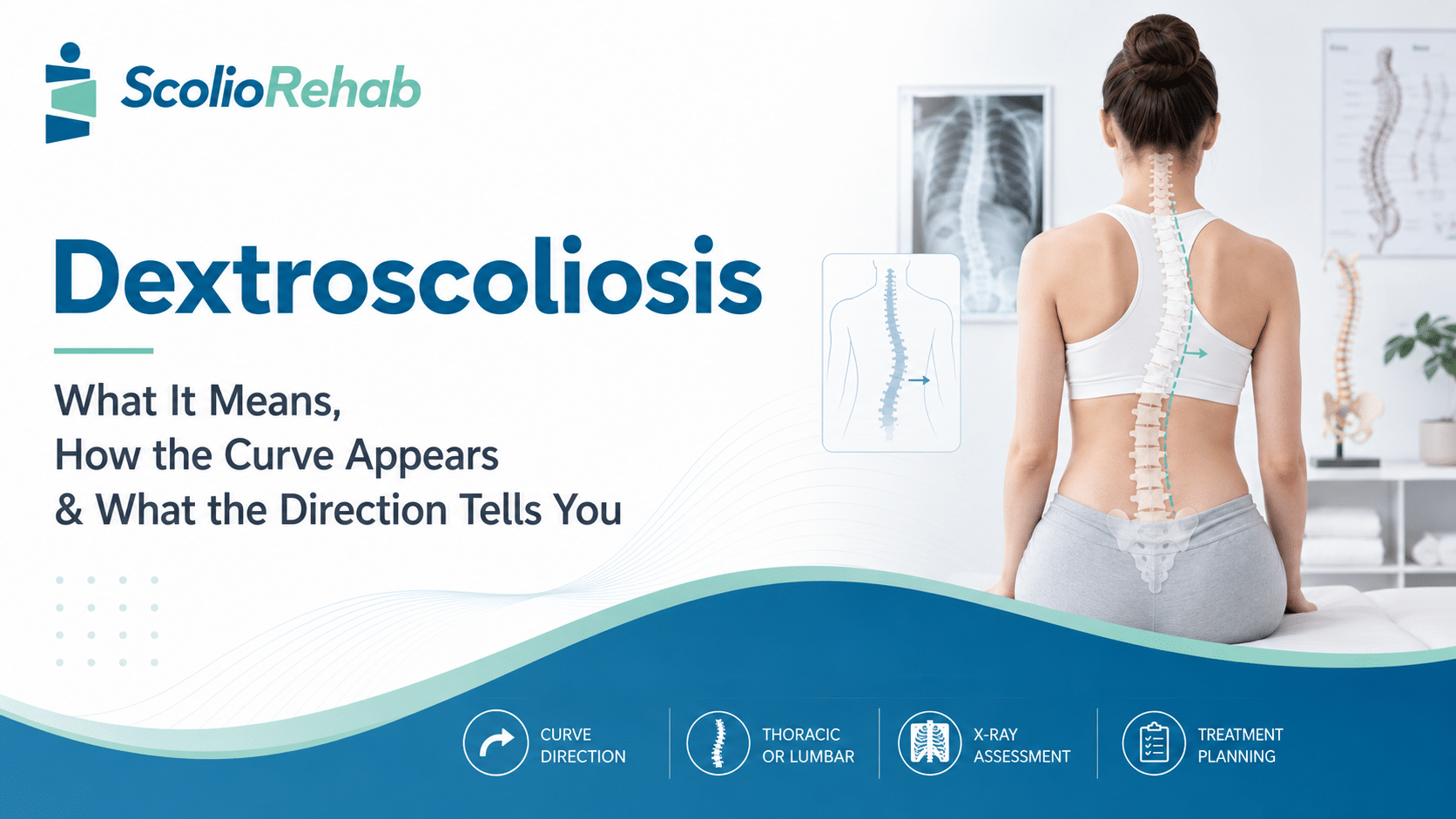 ScolioRehab

Dextroscoliosis

What It Means,
How the Curve Appears
& What the Direction Tells You

CURVE DIRECTION

THORACIC OR LUMBAR

X-RAY ASSESSMENT

TREATMENT PLANNING